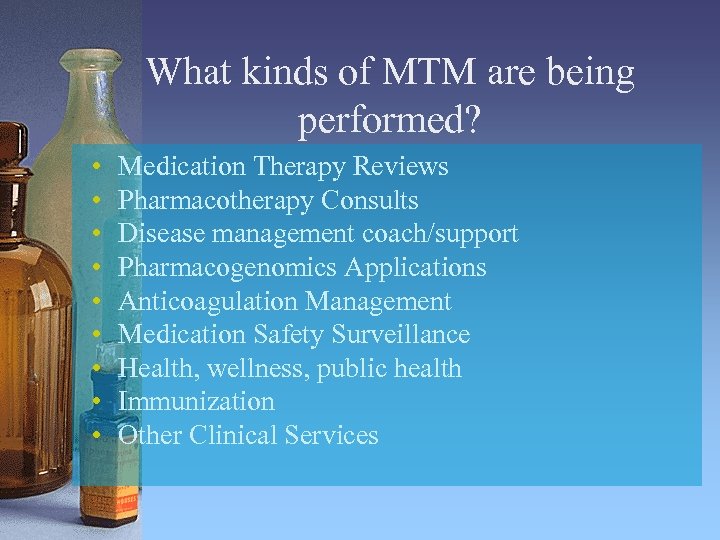 What kinds of MTM are being performed?

• Medication Therapy Reviews
• Pharmacotherapy Consults
• Disease management coach/support
• Pharmacogenomics Applications
• Anticoagulation Management
• Medication Safety Surveillance
• Health, wellness, public health
• Immunization
• Other Clinical Services